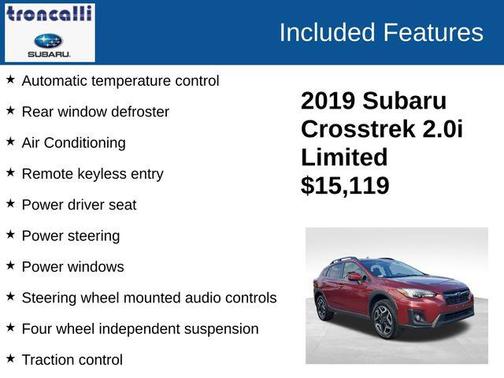 troncalli

SUBARU

Included Features

★ Automatic temperature control

★ Rear window defroster

★ Air Conditioning

★ Remote keyless entry

★ Power driver seat

★ Power steering

★ Power windows

★ Steering wheel mounted audio controls

★ Four wheel independent suspension

★ Traction control

2019 Subaru Crosstrek 2.0i Limited $15,119